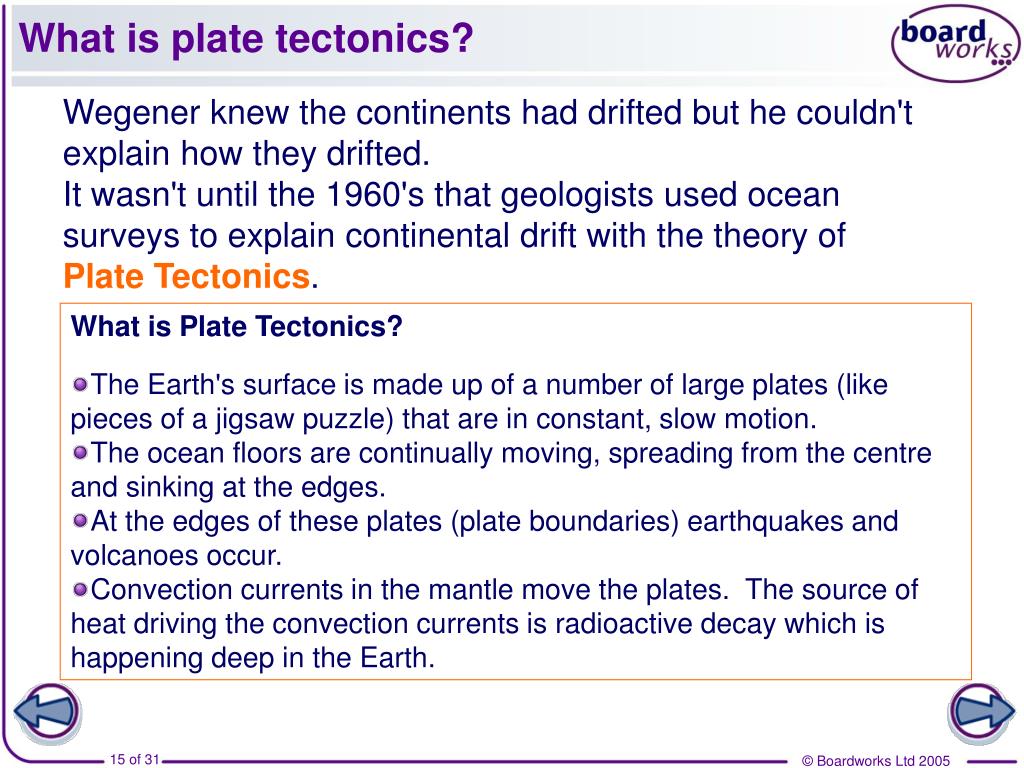 What is plate tectonics?

board works

Wegener knew the continents had drifted but he couldn't explain how they drifted.
It wasn't until the 1960's that geologists used ocean surveys to explain continental drift with the theory of Plate Tectonics.

What is Plate Tectonics?

The Earth's surface is made up of a number of large plates (like pieces of a jigsaw puzzle) that are in constant, slow motion.
The ocean floors are continually moving, spreading from the centre and sinking at the edges.
At the edges of these plates (plate boundaries) earthquakes and volcanoes occur.
Convection currents in the mantle move the plates. The source of heat driving the convection currents is radioactive decay which is happening deep in the Earth.

15 of 31

© Boardworks Ltd 2005